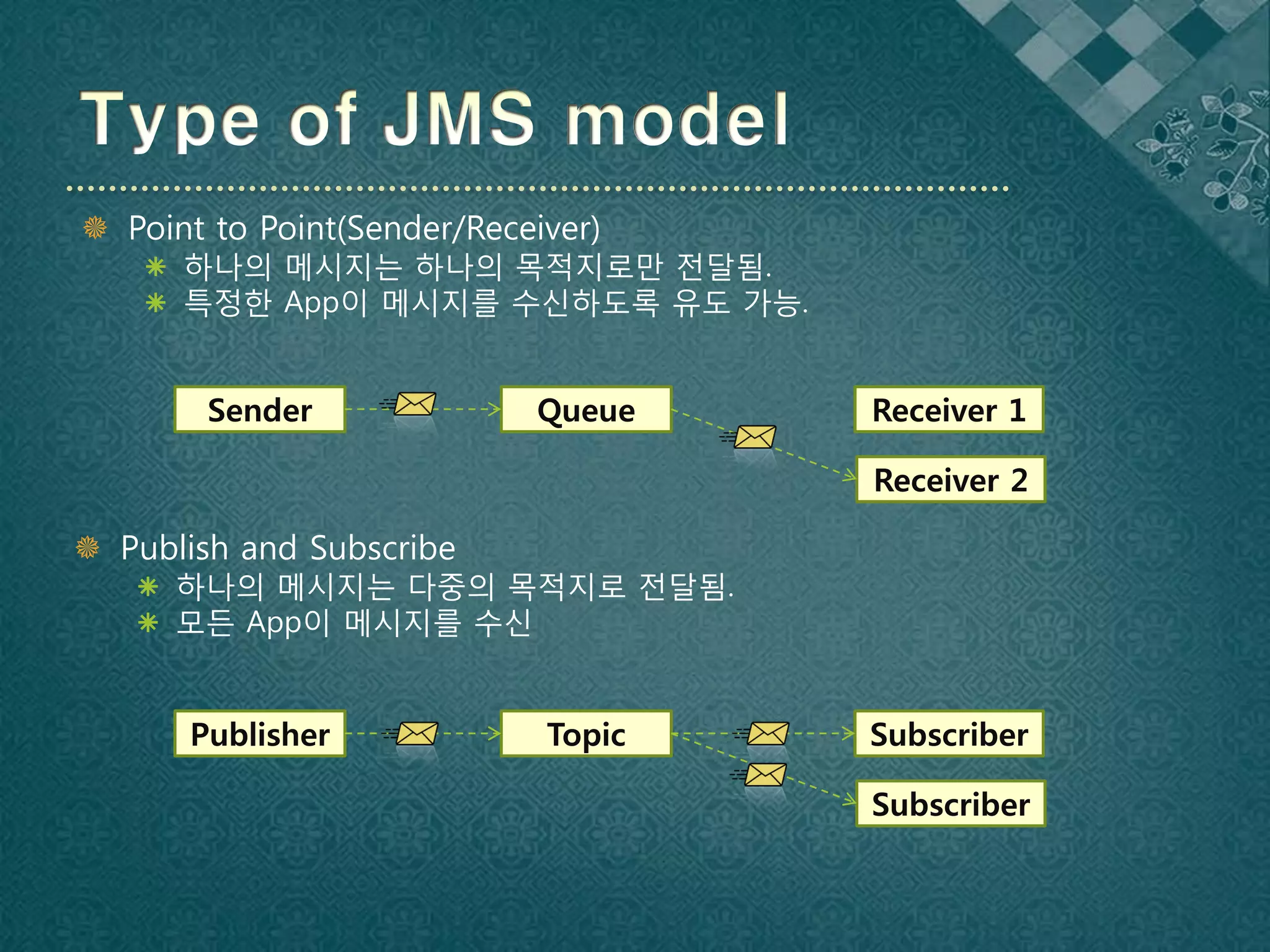 Type of JMS model

Point to Point(Sender/Receiver)
하나의 메시지는 하나의 목적지로만 전달됨.
특정한 App이 메시지를 수신하도록 유도 가능.

Sender
Queue
Receiver 1
Receiver 2

Publish and Subscribe
하나의 메시지는 다중의 목적지로 전달됨.
모든 App이 메시지를 수신

Publisher
Topic
Subscriber
Subscriber